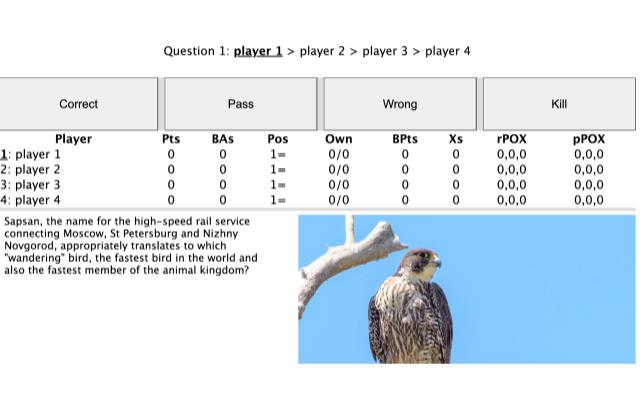 Question 1: player 1 > player 2 > player 3 > player 4

Correct

Pass

Wrong

Kill

| Player | Pts | BAs | Pos | Own | BPts | Xs | rPOX | pPOX |
|---|---|---|---|---|---|---|---|---|
| 1: player 1 | 0 | 0 | 1= | 0/0 | 0 | 0 | 0,0,0 | 0,0,0 |
| 2: player 2 | 0 | 0 | 1= | 0/0 | 0 | 0 | 0,0,0 | 0,0,0 |
| 3: player 3 | 0 | 0 | 1= | 0/0 | 0 | 0 | 0,0,0 | 0,0,0 |
| 4: player 4 | 0 | 0 | 1= | 0/0 | 0 | 0 | 0,0,0 | 0,0,0 |

Sapsan, the name for the high-speed rail service connecting Moscow, St Petersburg and Nizhny Novgorod, appropriately translates to which "wandering" bird, the fastest bird in the world and also the fastest member of the animal kingdom?